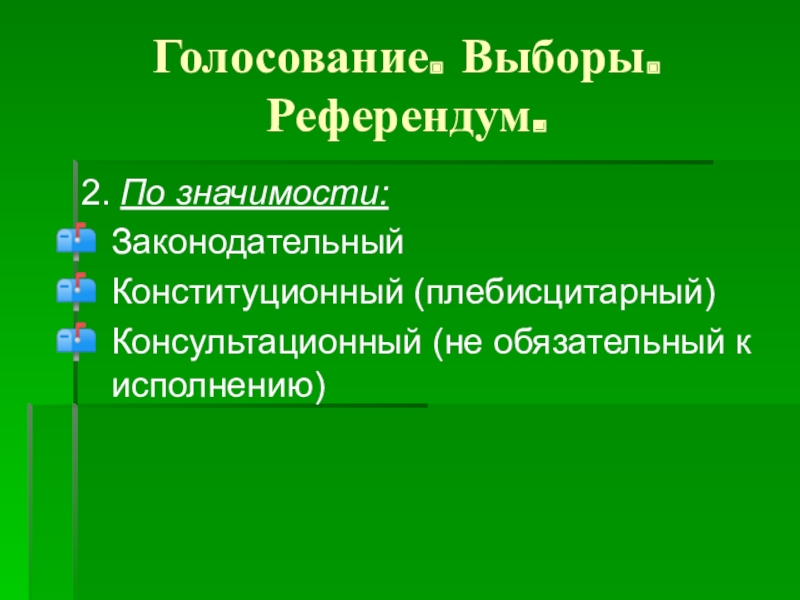 Голосование. Выборы. Референдум.

2. По значимости:

Законодательный

Конституционный (плебисцитарный)

Консультационный (не обязательный к исполнению)